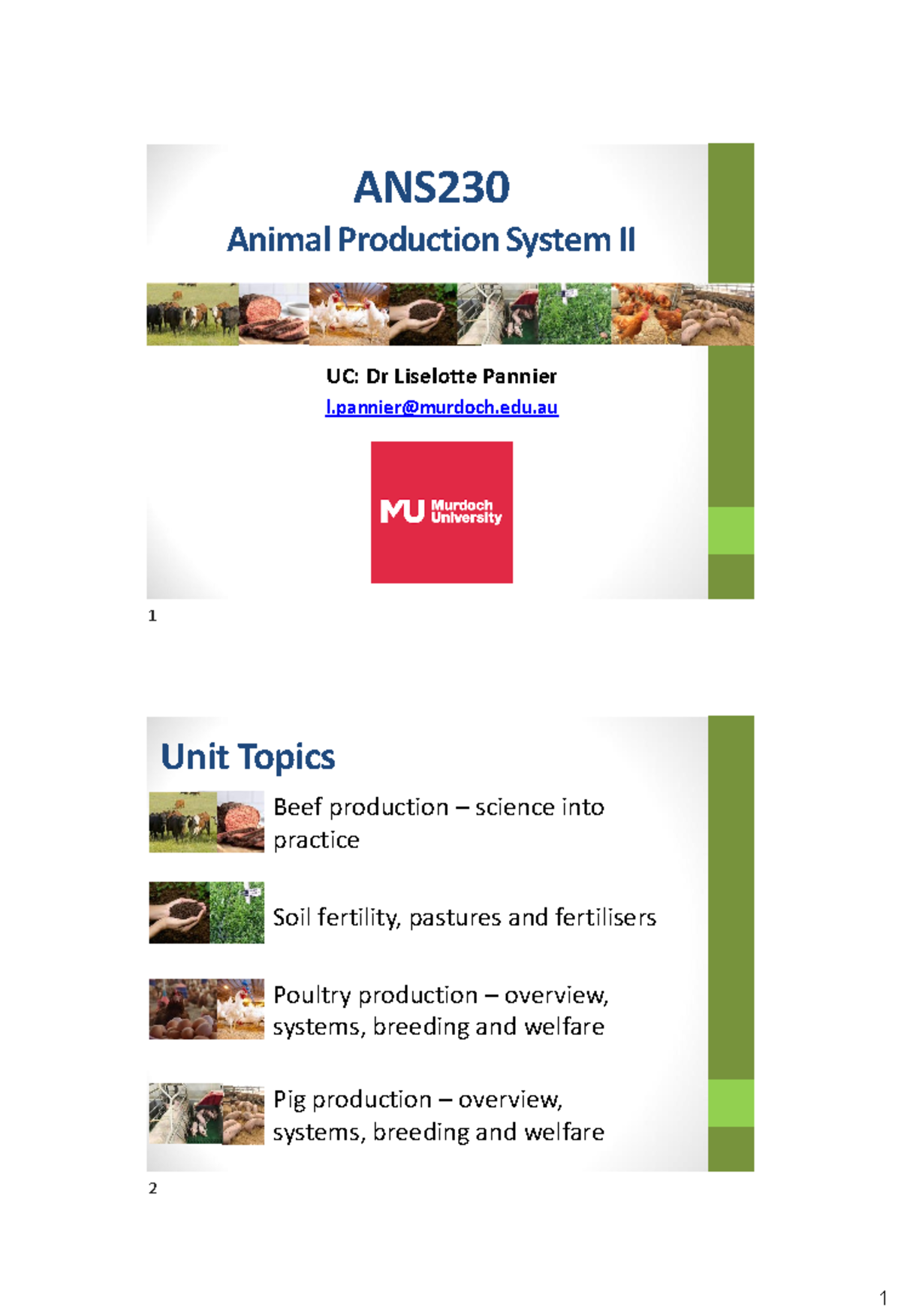 ANS230

Animal Production System II

UC: Dr Liselotte Pannier

l.pannier@murdoch.edu.au

MU Murdoch University

1

Unit Topics

Beef production – science into practice

Soil fertility, pastures and fertilisers

Poultry production – overview, systems, breeding and welfare

Pig production – overview, systems, breeding and welfare

2

1